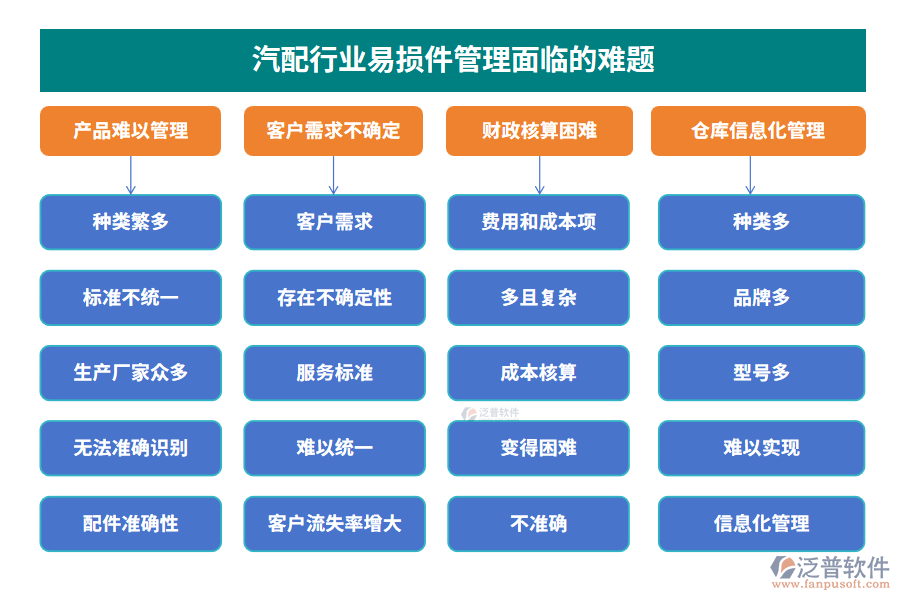 汽配行业易损件管理面临的难题

产品难以管理

种类繁多

标准不统一

生产厂家众多

无法准确识别

配件准确性

客户需求不确定

客户需求

存在不确定性

服务标准

难以统一

客户流失率增大

财政核算困难

费用和成本项

多且复杂

成本核算

变得困难

不准确

仓库信息化管理

种类多

品牌多

型号多

难以实现

信息化管理

泛普软件

泛普软件
www.fanpusoft.com